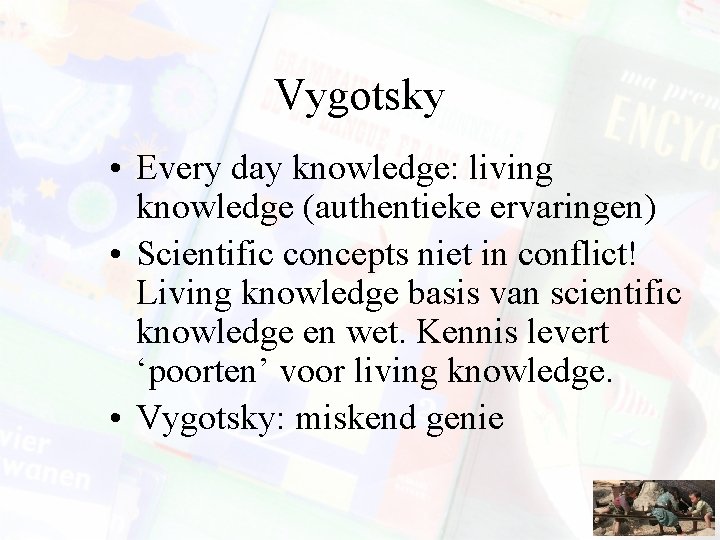 Vygotsky

• Every day knowledge: living knowledge (authentieke ervaringen)
• Scientific concepts niet in conflict! Living knowledge basis van scientific knowledge en wet. Kennis levert ‘poorten’ voor living knowledge.
• Vygotsky: miskend genie